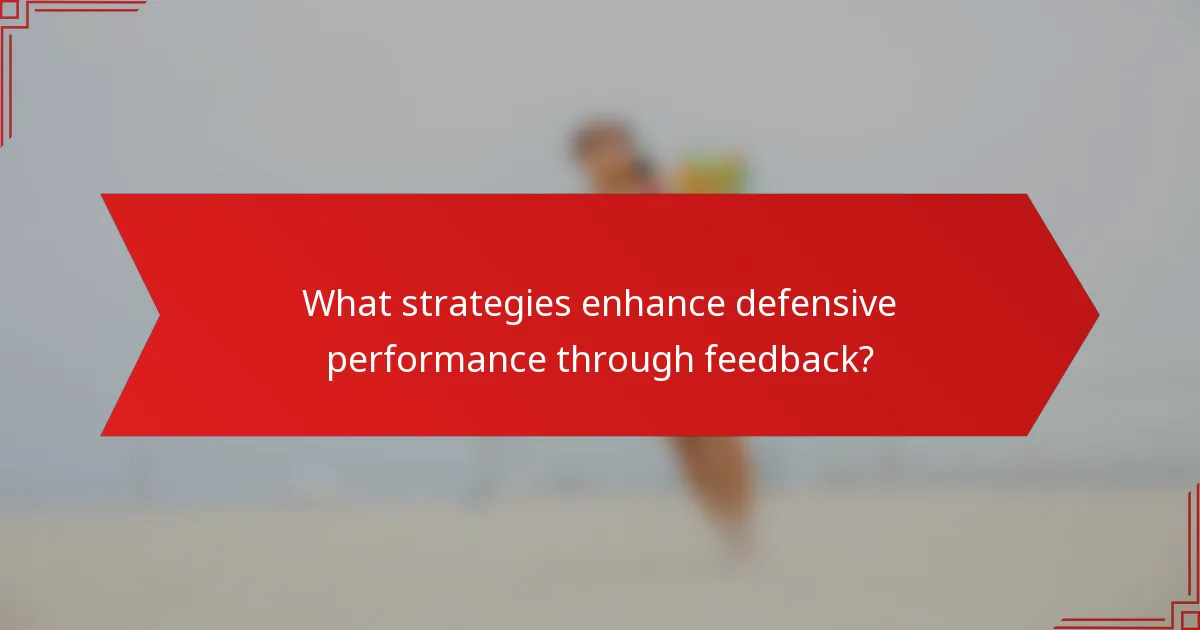 What strategies enhance defensive performance through feedback?